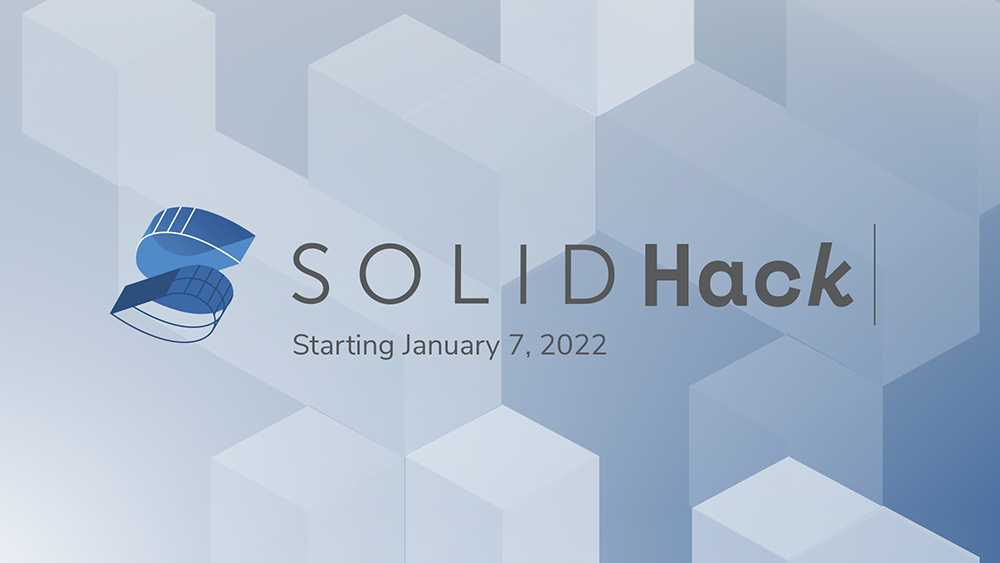 SOLID Hack

Starting January 7, 2022